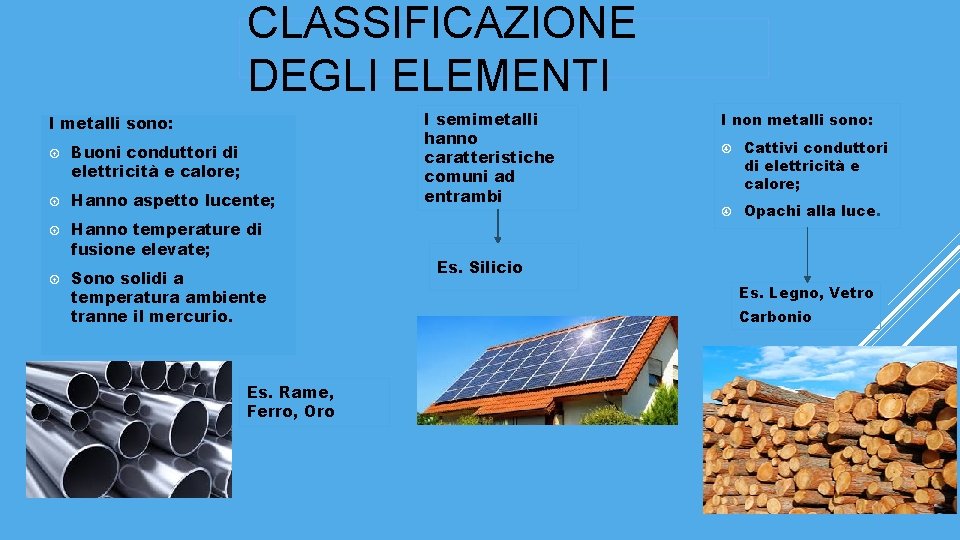 CLASSIFICAZIONE DEGLI ELEMENTI

I metalli sono:

Buoni conduttori di elettricità e calore;

Hanno aspetto lucente;

Hanno temperature di fusione elevate;

Sono solidi a temperatura ambiente tranne il mercurio.

Es. Rame, Ferro, Oro

I semimetalli hanno caratteristiche comuni ad entrambi

Es. Silicio

I non metalli sono:

Cattivi conduttori di elettricità e calore;

Opachi alla luce.

Es. Legno, Vetro Carbonio